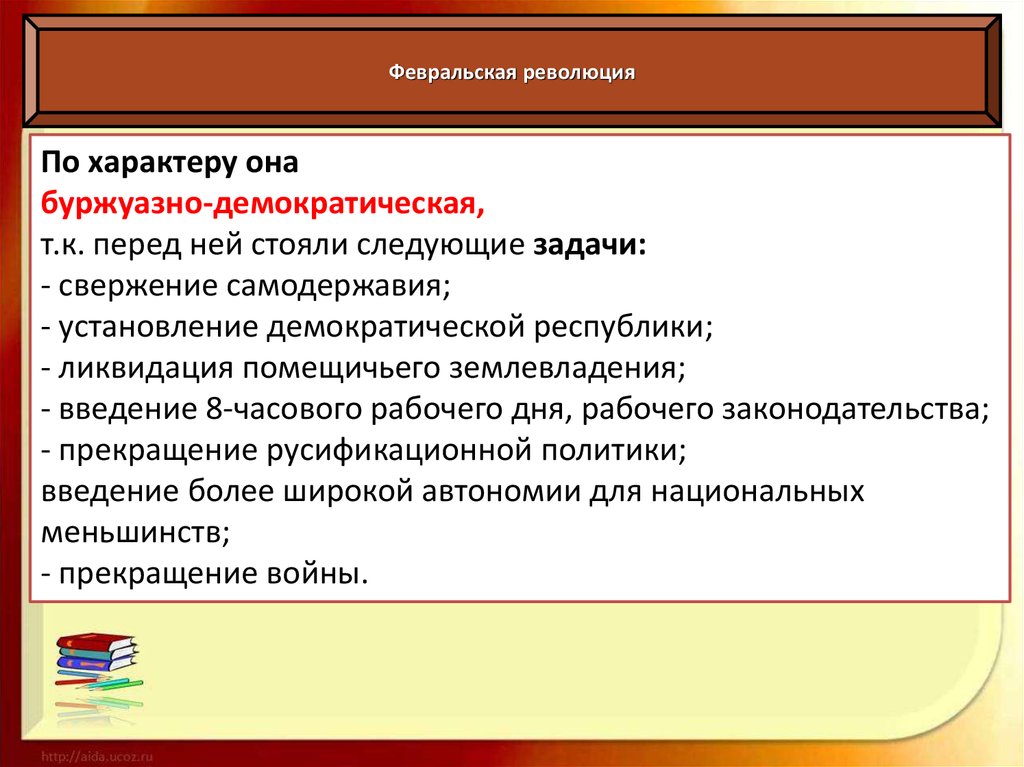 Февральская революция

По характеру она
буржуазно-демократическая,
т.к. перед ней стояли следующие задачи:
- свержение самодержавия;
- установление демократической республики;
- ликвидация помещичьего землевладения;
- введение 8-часового рабочего дня, рабочего законодательства;
- прекращение русификационной политики;
введение более широкой автономии для национальных меньшинств;
- прекращение войны.

http://aida.ucoz.ru